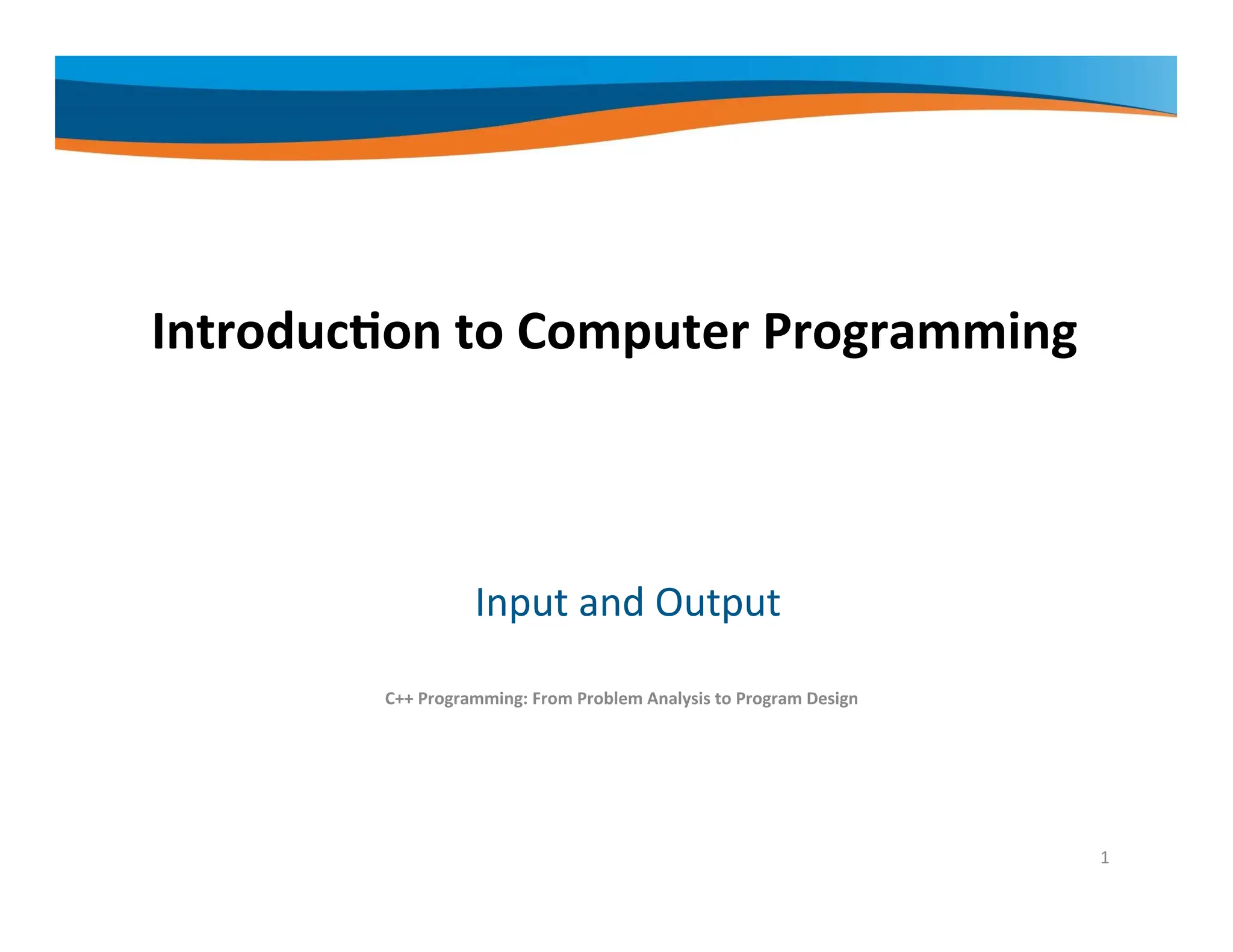 Introduction to Computer Programming

Input and Output

C++ Programming: From Problem Analysis to Program Design

1